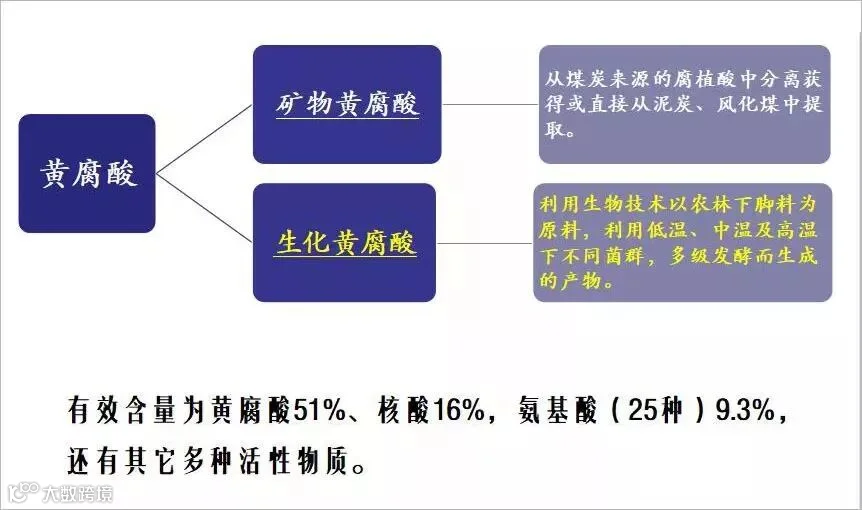 黄腐酸

矿物黄腐酸

从煤炭来源的腐植酸中分离获得或直接从泥炭、风化煤中提取。

生化黄腐酸

利用生物技术以农林下脚料为原料，利用低温、中温及高温下不同菌群，多级发酵而生成的产物。

有效含量为黄腐酸51%、核酸16%，氨基酸（25种）9.3%，还有其它多种活性物质。

大数跨境